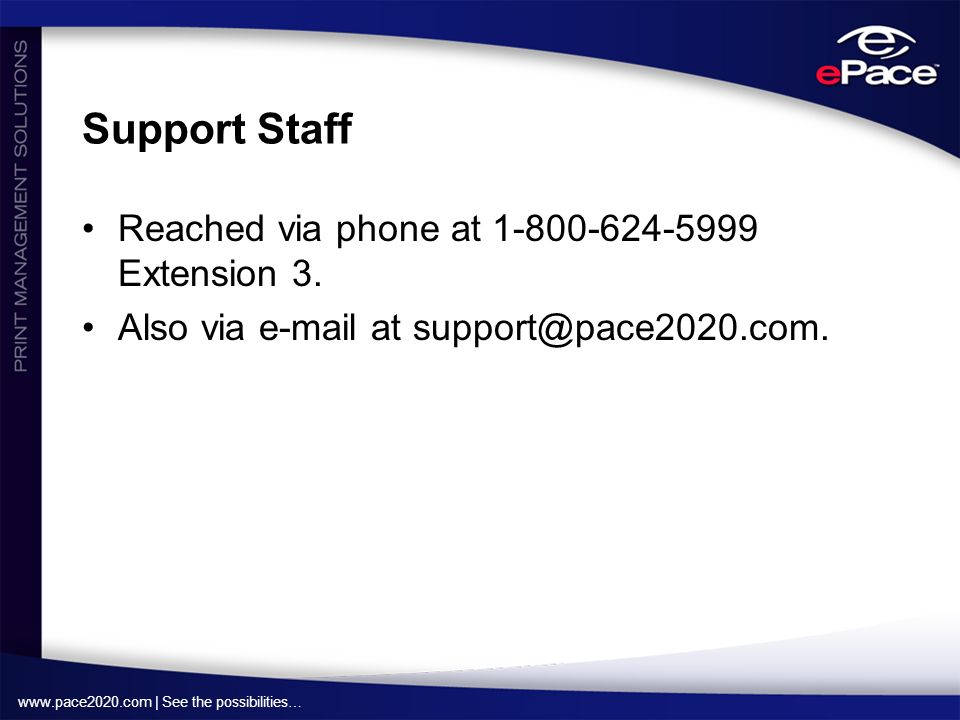 PRINT MANAGEMENT SOLUTIONS

ePace

Support Staff

• Reached via phone at 1-800-624-5999 Extension 3.
• Also via e-mail at support@pace2020.com.

www.pace2020.com | See the possibilities…